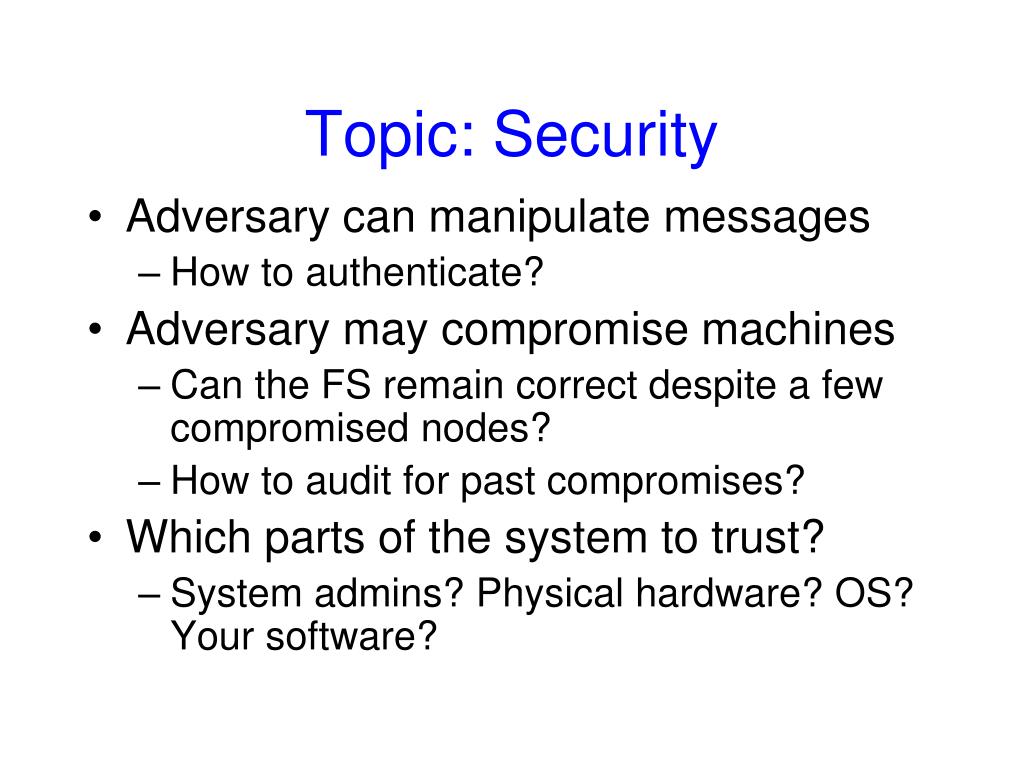 Topic: Security

• Adversary can manipulate messages
  – How to authenticate?
• Adversary may compromise machines
  – Can the FS remain correct despite a few compromised nodes?
  – How to audit for past compromises?
• Which parts of the system to trust?
  – System admins? Physical hardware? OS? Your software?